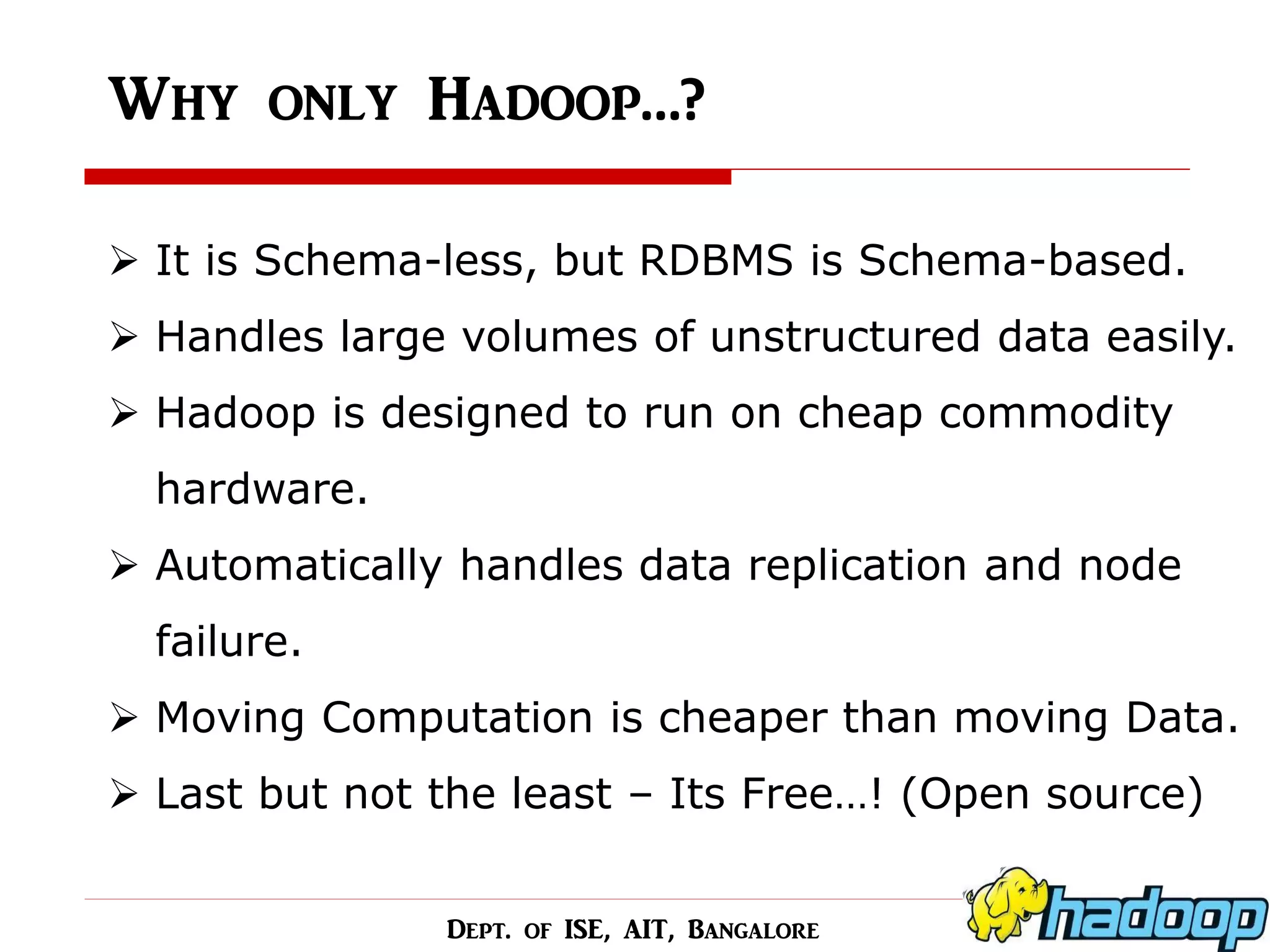 WHY ONLY HADOOP...?

➢ It is Schema-less, but RDBMS is Schema-based.

➢ Handles large volumes of unstructured data easily.

➢ Hadoop is designed to run on cheap commodity hardware.

➢ Automatically handles data replication and node failure.

➢ Moving Computation is cheaper than moving Data.

➢ Last but not the least – Its Free…! (Open source)

DEPT. OF ISE, AIT, BANGALORE

hadoop